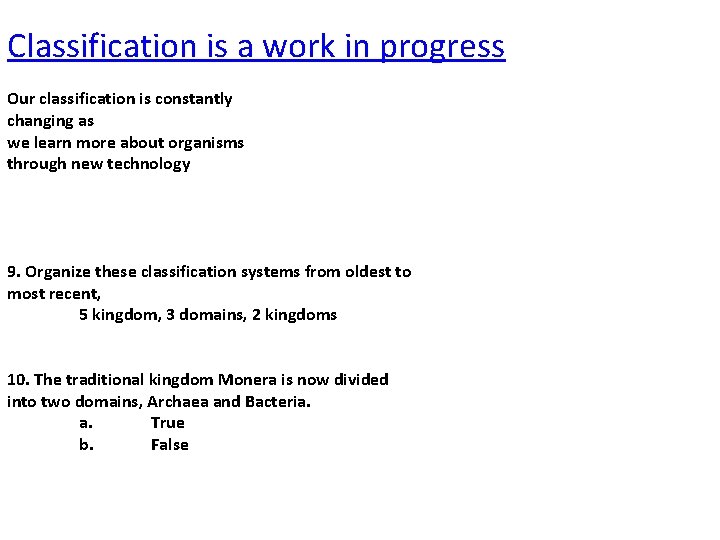 Classification is a work in progress

Our classification is constantly changing as we learn more about organisms through new technology

9. Organize these classification systems from oldest to most recent,
5 kingdom, 3 domains, 2 kingdoms

10. The traditional kingdom Monera is now divided into two domains, Archaea and Bacteria.
a. True
b. False